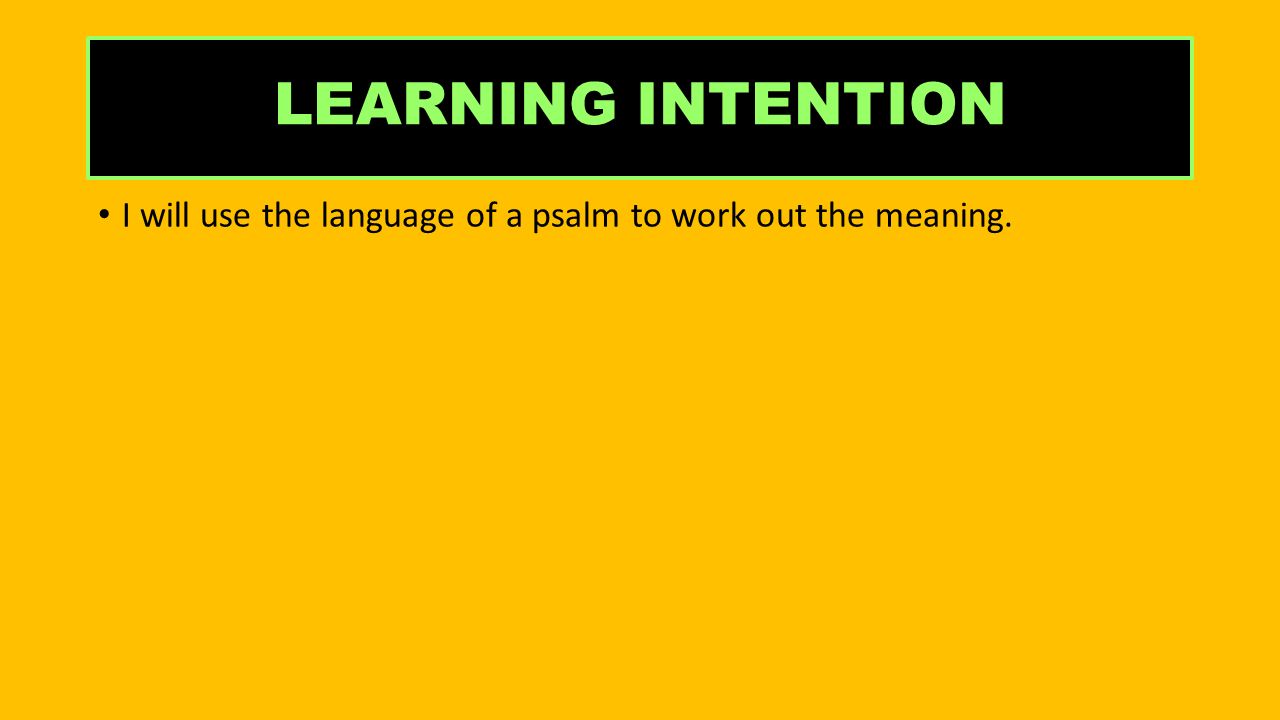 LEARNING INTENTION

• I will use the language of a psalm to work out the meaning.